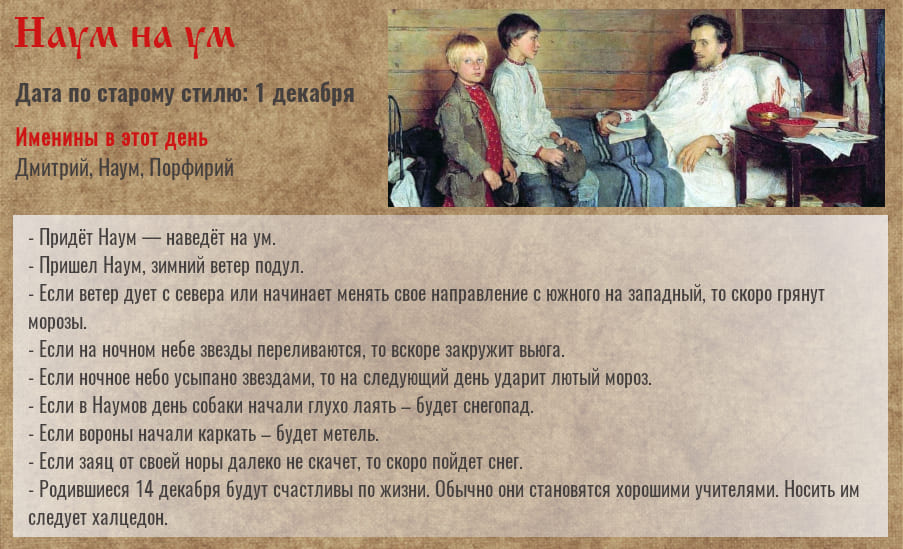 Наум на ум

Дата по старому стилю: 1 декабря

Именины в этот день
Дмитрий, Наум, Порфирий

- Придёт Наум — наведёт на ум.
- Пришел Наум, зимний ветер подул.
- Если ветер дует с севера или начинает менять свое направление с южного на западный, то скоро грянут морозы.
- Если на ночном небе звезды переливаются, то вскоре закружит вьюга.
- Если ночное небо усыпано звездами, то на следующий день ударит лютый мороз.
- Если в Наумов день собаки начали глухо лаять – будет снегопад.
- Если вороны начали каркать – будет метель.
- Если заяц от своей норы далеко не скачет, то скоро пойдет снег.
- Родившиеся 14 декабря будут счастливы по жизни. Обычно они становятся хорошими учителями. Носить им следует халцедон.